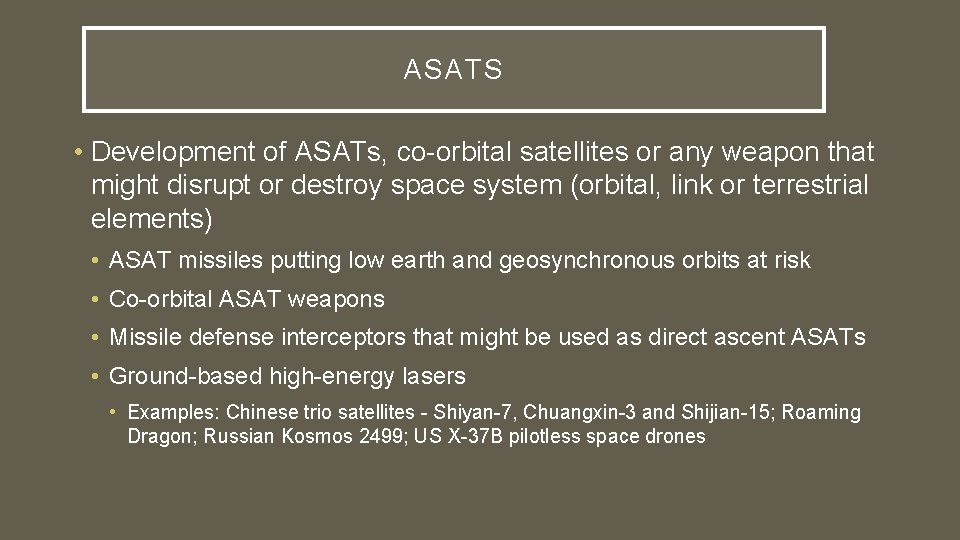 ASATS

• Development of ASATs, co-orbital satellites or any weapon that might disrupt or destroy space system (orbital, link or terrestrial elements)

• ASAT missiles putting low earth and geosynchronous orbits at risk

• Co-orbital ASAT weapons

• Missile defense interceptors that might be used as direct ascent ASATs

• Ground-based high-energy lasers

• Examples: Chinese trio satellites - Shiyan-7, Chuangxin-3 and Shijian-15; Roaming Dragon; Russian Kosmos 2499; US X-37B pilotless space drones